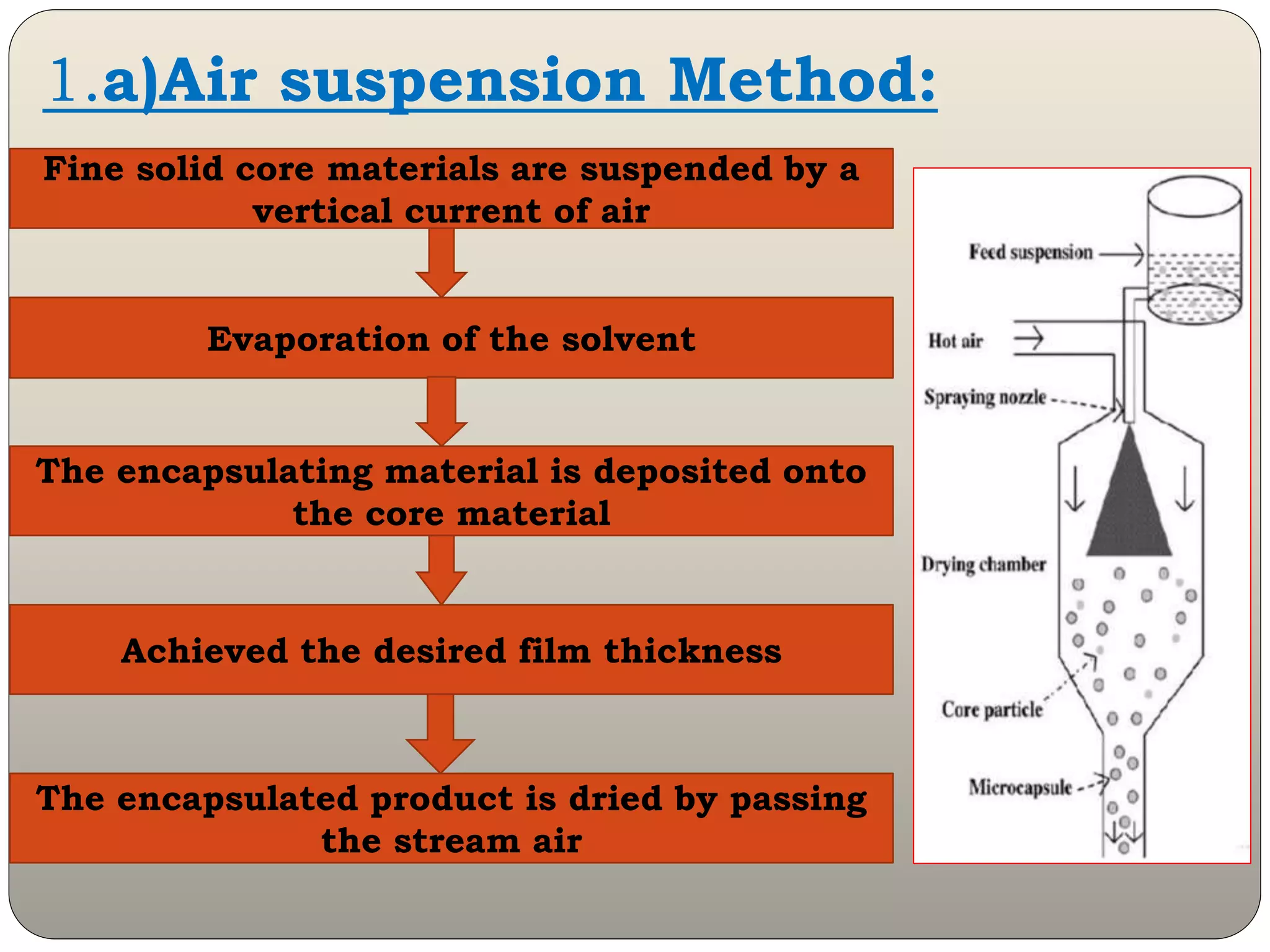 1.a)Air suspension Method:

Fine solid core materials are suspended by a vertical current of air

Evaporation of the solvent

The encapsulating material is deposited onto the core material

Achieved the desired film thickness

The encapsulated product is dried by passing the stream air

Feed suspension

Hot air

Spraying nozzle

Drying chamber

Core particle

Microcapsule